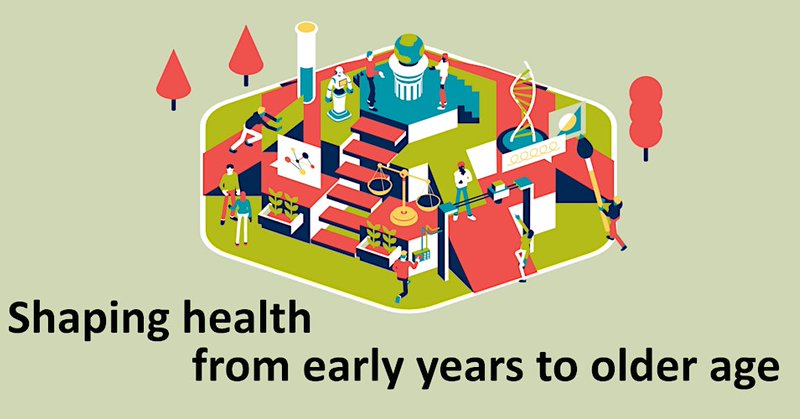 Shaping health
from early years to older age